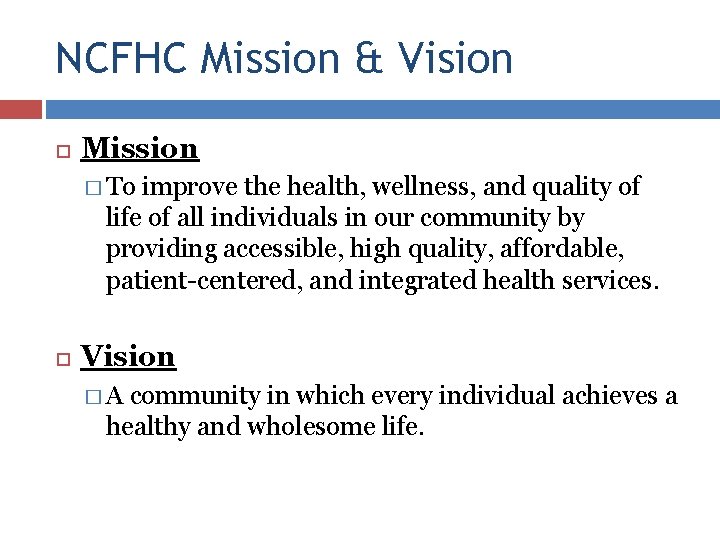 NCFHC Mission & Vision

Mission

To improve the health, wellness, and quality of life of all individuals in our community by providing accessible, high quality, affordable, patient-centered, and integrated health services.

Vision

A community in which every individual achieves a healthy and wholesome life.